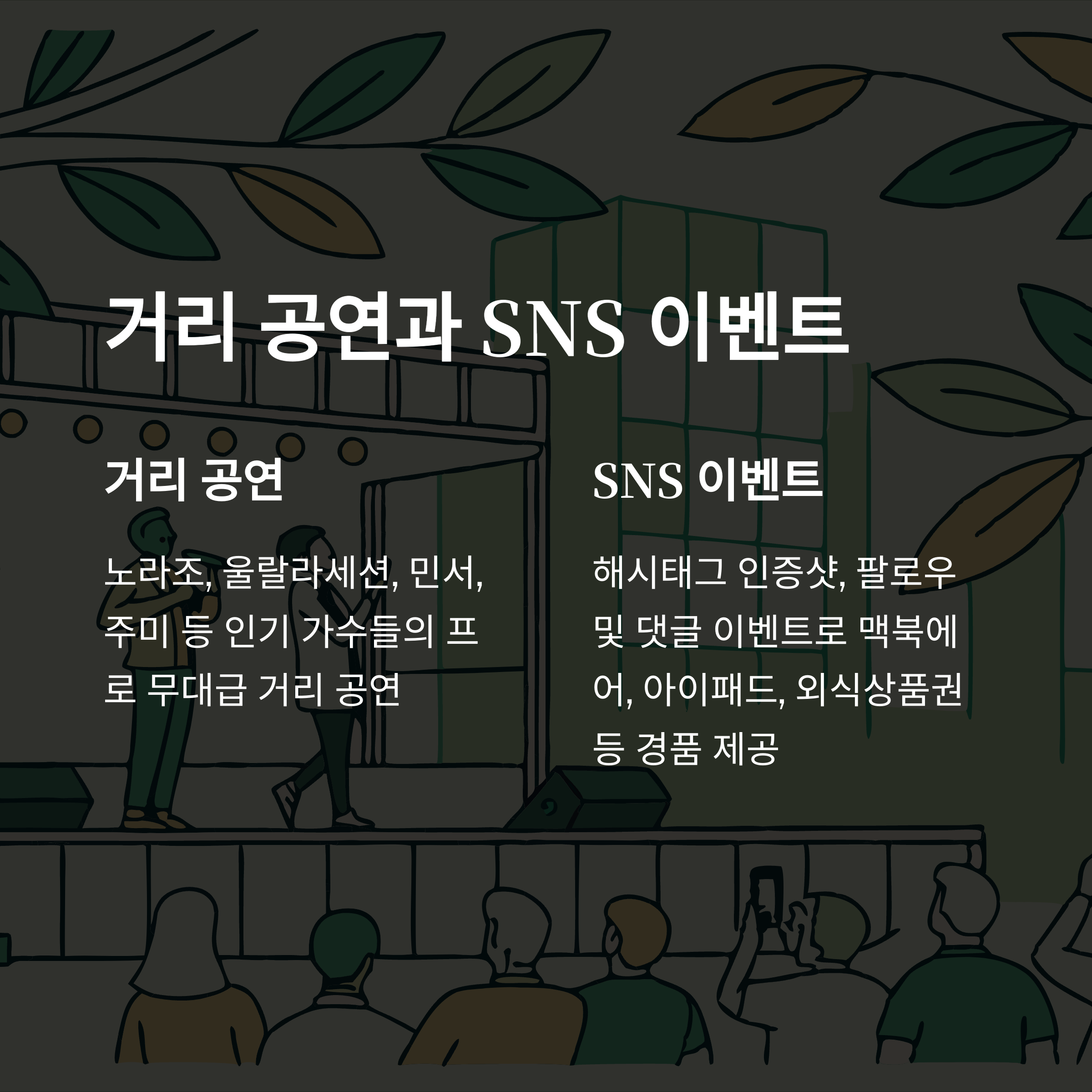 거리 공연과 SNS 이벤트

거리 공연

노라조, 울랄라세션, 민서, 주미 등 인기 가수들의 프로 무대급 거리 공연

SNS 이벤트

해시태그 인증샷, 팔로우 및 댓글 이벤트로 맥북에어, 아이패드, 외식상품권 등 경품 제공